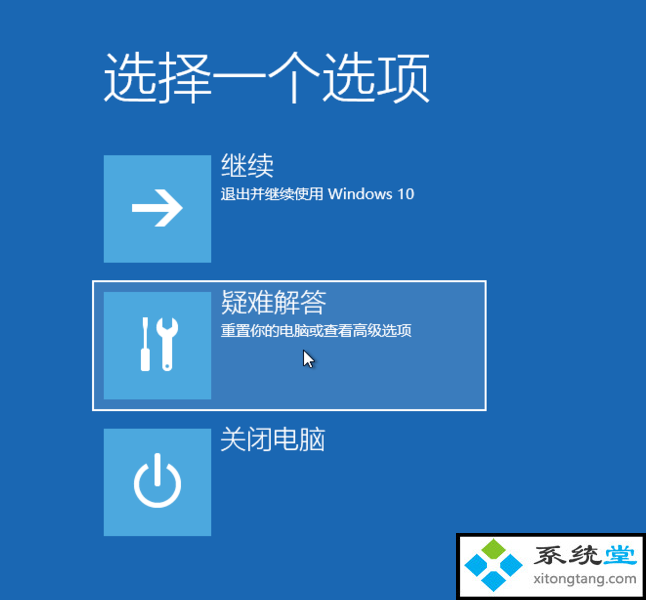 选择一个选项

继续
退出并继续使用 Windows 10

疑难解答
重置你的电脑或查看高级选项

关闭电脑

系统堂
xitongtang.com